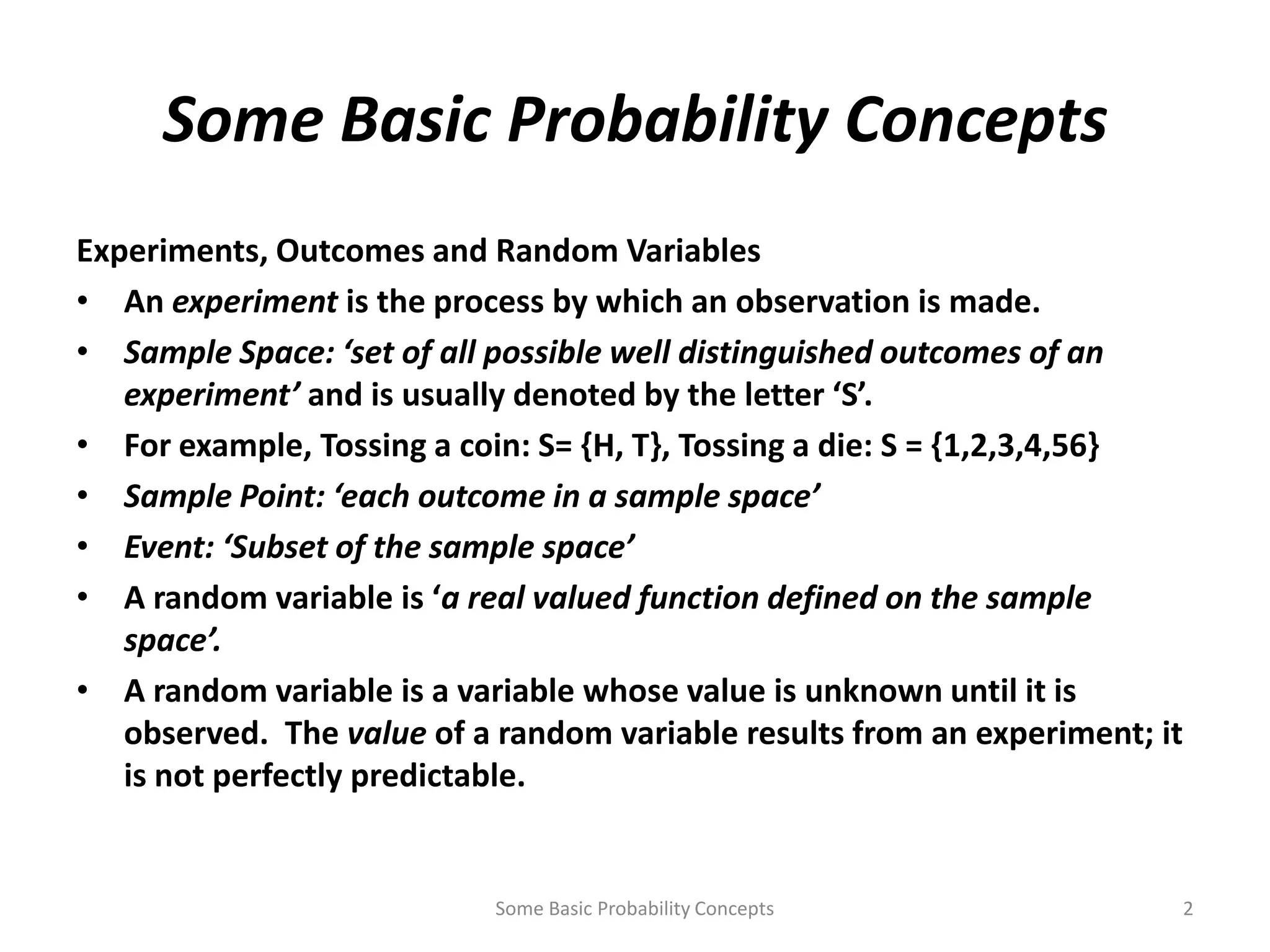 Some Basic Probability Concepts

Experiments, Outcomes and Random Variables

• An experiment is the process by which an observation is made.

• Sample Space: ‘set of all possible well distinguished outcomes of an experiment’ and is usually denoted by the letter ‘S’.

• For example, Tossing a coin: S= {H, T}, Tossing a die: S = {1,2,3,4,56}

• Sample Point: ‘each outcome in a sample space’

• Event: ‘Subset of the sample space’

• A random variable is ‘a real valued function defined on the sample space’.

• A random variable is a variable whose value is unknown until it is observed. The value of a random variable results from an experiment; it is not perfectly predictable.

Some Basic Probability Concepts

2